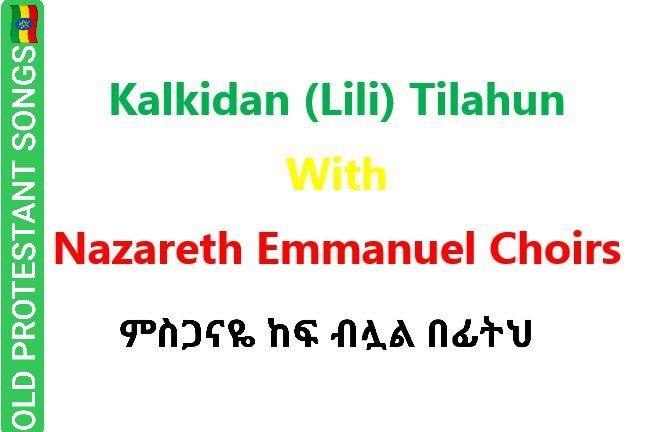 OLD PROTESTANT SONGS

Kalkidan (Lili) Tilahun

With

Nazareth Emmanuel Choirs

ምስጋናዬ ከፍ ብሏል በፊትህ